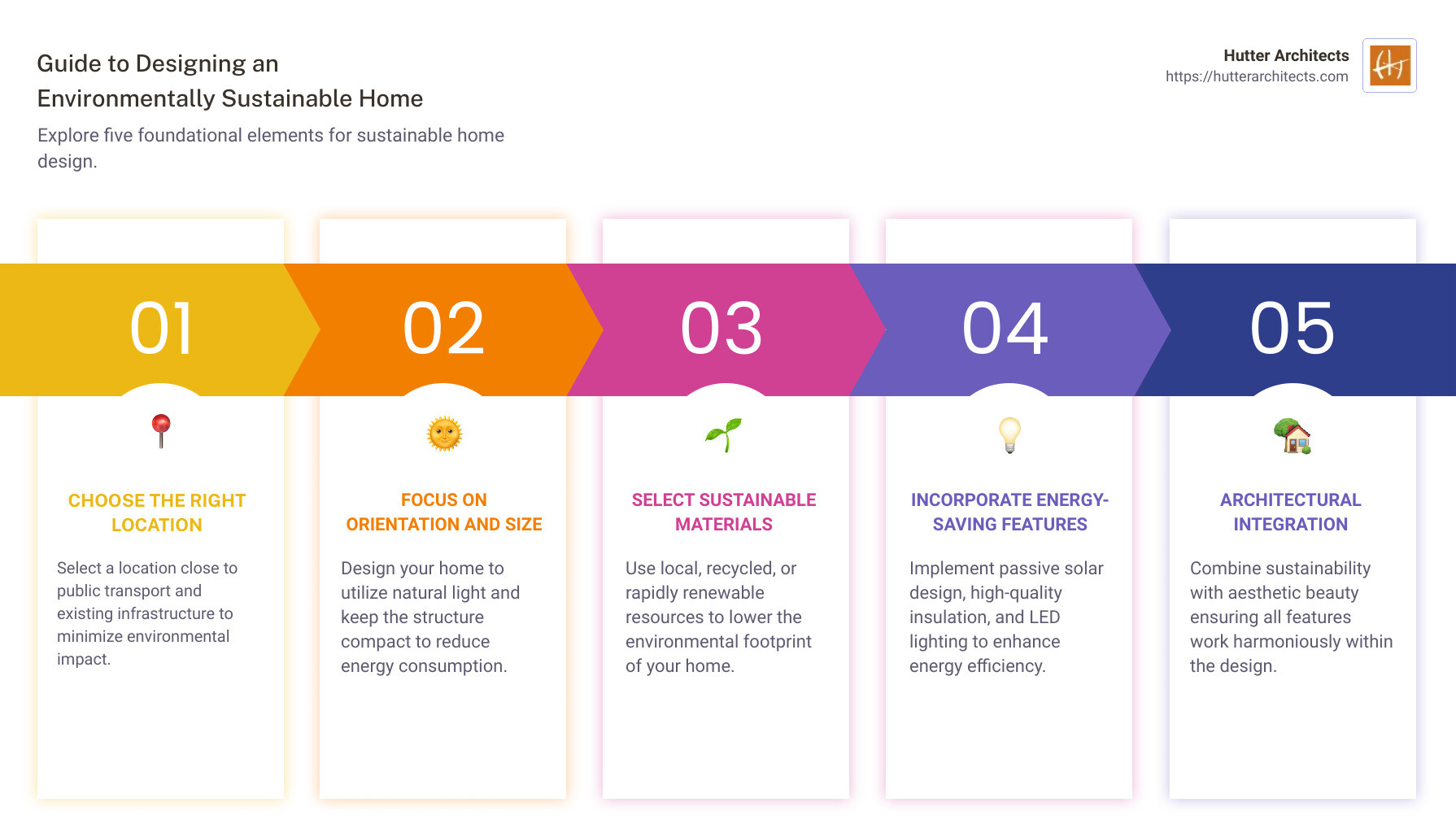 Guide to Designing an Environmentally Sustainable Home

Explore five foundational elements for sustainable home design.

Hutter Architects
https://hutterarchitects.com

01

CHOOSE THE RIGHT LOCATION

Select a location close to public transport and existing infrastructure to minimize environmental impact.

02

FOCUS ON ORIENTATION AND SIZE

Design your home to utilize natural light and keep the structure compact to reduce energy consumption.

03

SELECT SUSTAINABLE MATERIALS

Use local, recycled, or rapidly renewable resources to lower the environmental footprint of your home.

04

INCORPORATE ENERGY-SAVING FEATURES

Implement passive solar design, high-quality insulation, and LED lighting to enhance energy efficiency.

05

ARCHITECTURAL INTEGRATION

Combine sustainability with aesthetic beauty ensuring all features work harmoniously within the design.